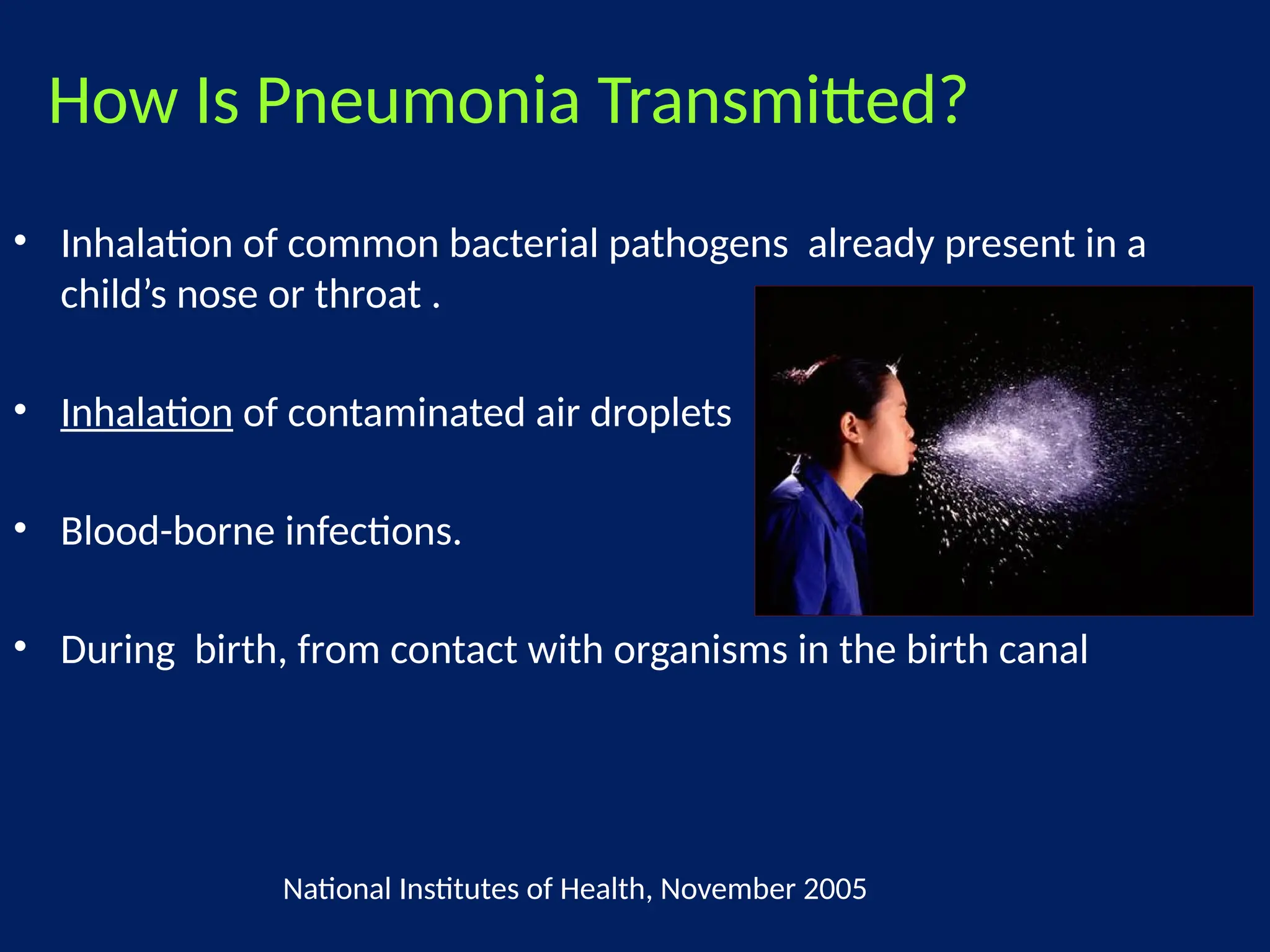 How Is Pneumonia Transmitted?

• Inhalation of common bacterial pathogens already present in a child’s nose or throat .

• Inhalation of contaminated air droplets

• Blood-borne infections.

• During birth, from contact with organisms in the birth canal

National Institutes of Health, November 2005